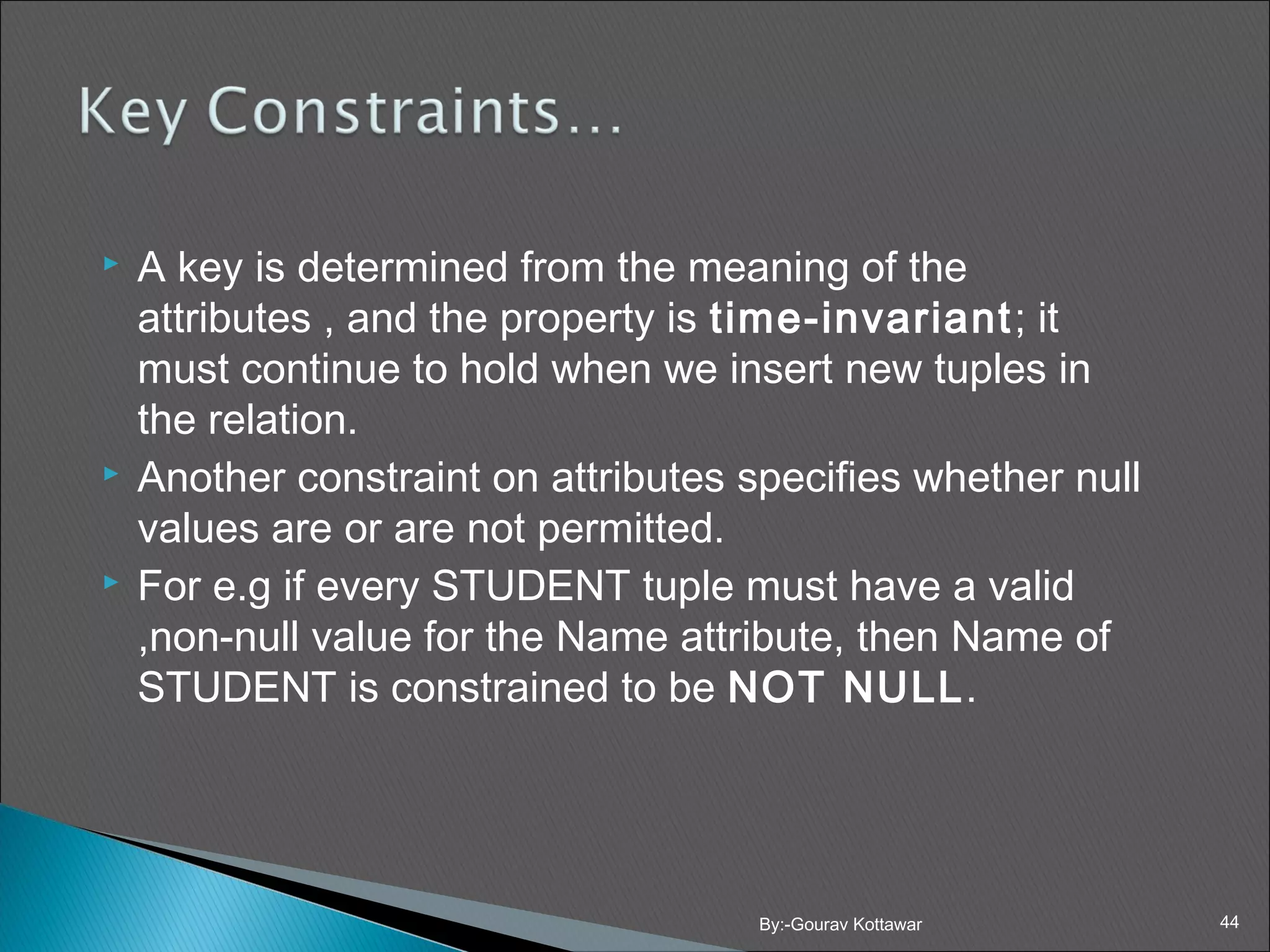 Key Constraints…

A key is determined from the meaning of the attributes , and the property is time-invariant; it must continue to hold when we insert new tuples in the relation.

Another constraint on attributes specifies whether null values are or are not permitted.

For e.g if every STUDENT tuple must have a valid ,non-null value for the Name attribute, then Name of STUDENT is constrained to be NOT NULL.

By:-Gourav Kottawar

44